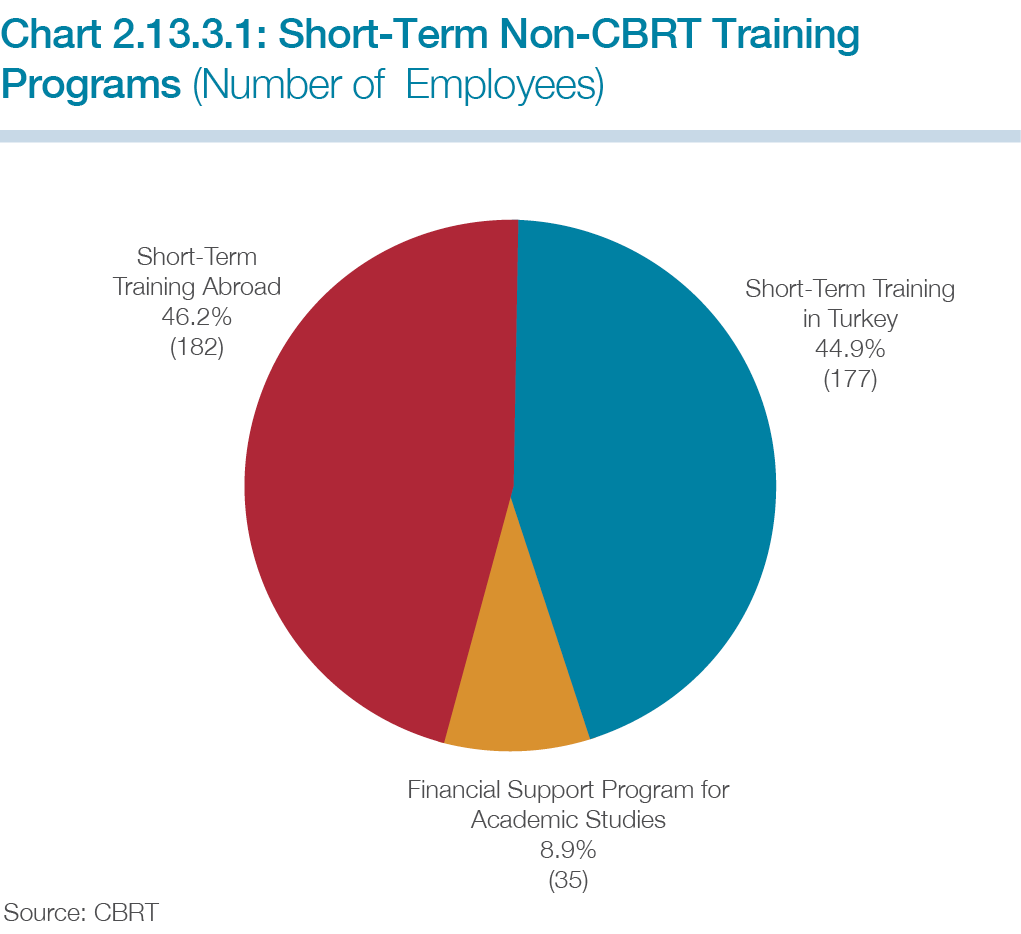 Chart 2.13.3.1: Short-Term Non-CBRT Training Programs (Number of Employees)

Short-Term Training Abroad
46.2%
(182)

Short-Term Training in Turkey
44.9%
(177)

Financial Support Program for Academic Studies
8.9%
(35)

Source: CBRT